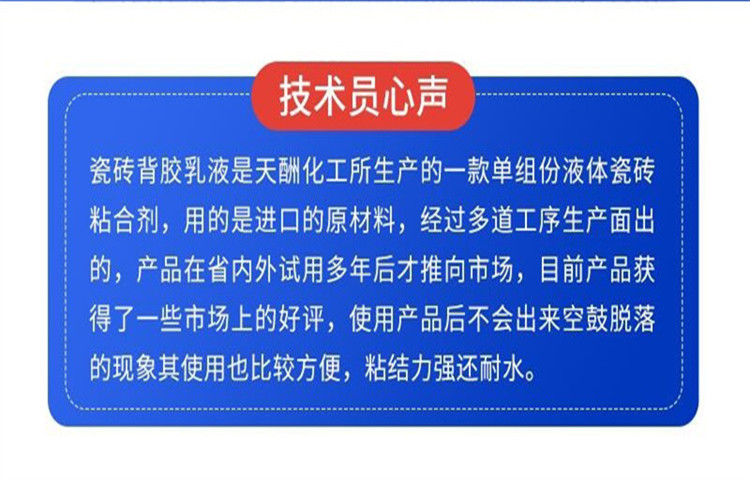 技术员心声

瓷砖背胶乳液是天酬化工所生产的一款单组份液体瓷砖粘合剂，用的是进口的原材料，经过多道工序生产面出的，产品在省内外试用多年后才推向市场，目前产品获得了一些市场上的好评，使用产品后不会出来空鼓脱落的现象其使用也比较方便，粘结力强还耐水。